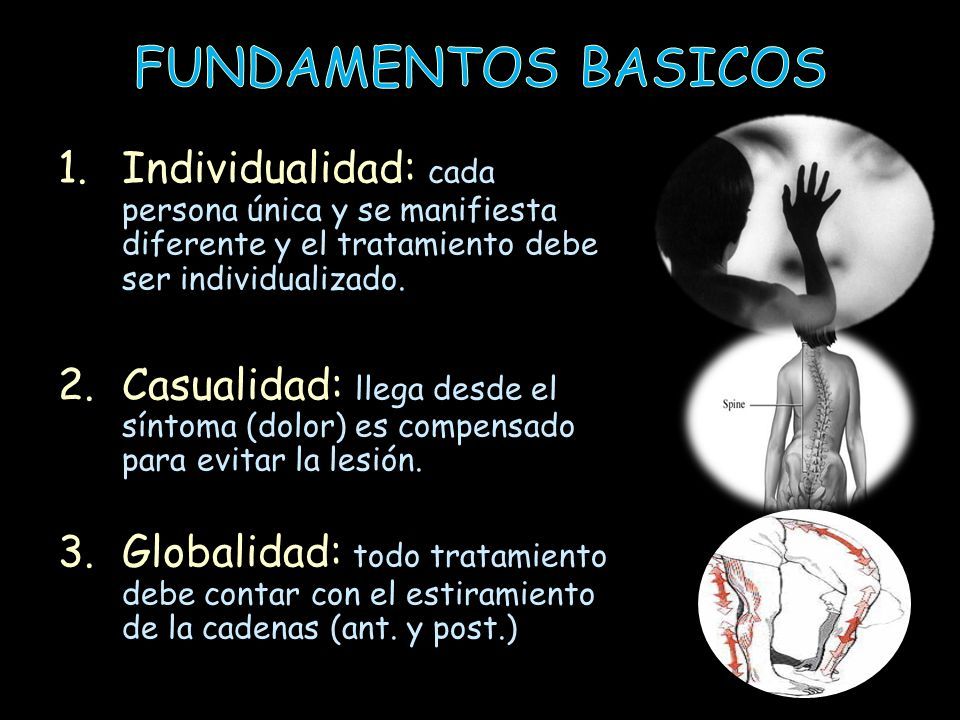 FUNDAMENTOS BASICOS

1. Individualidad: cada persona única y se manifiesta diferente y el tratamiento debe ser individualizado.

2. Casualidad: llega desde el síntoma (dolor) es compensado para evitar la lesión.

3. Globalidad: todo tratamiento debe contar con el estiramiento de la cadenas (ant. y post.)

Spine